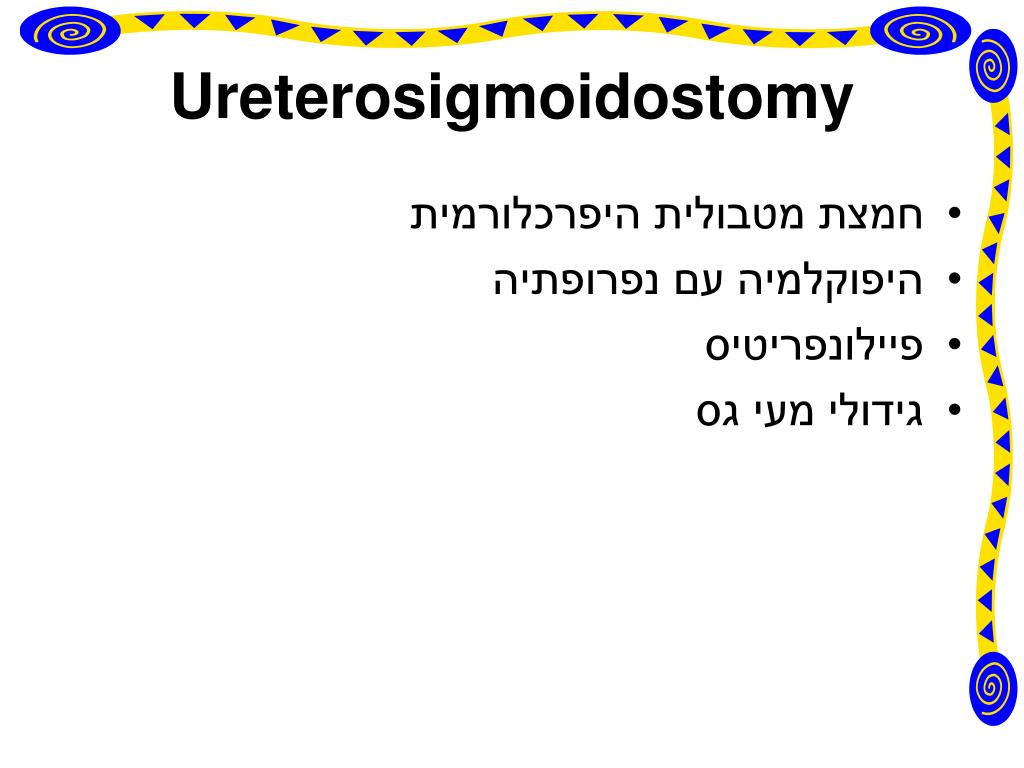 Ureterosigmoidostomy

• חמצת מטבולית היפרכלורמית
• היפוקלמיה עם נפרופתיה
• פיילונפריטיס
• גידולי מעי גס